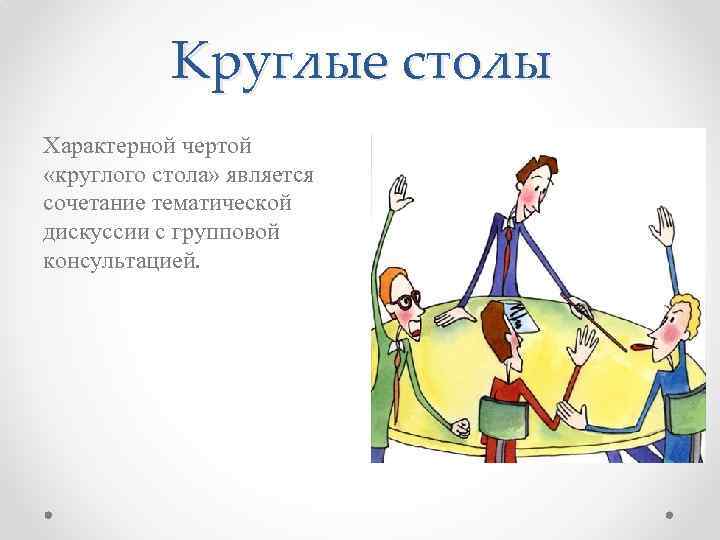 Круглые столы

Характерной чертой «круглого стола» является сочетание тематической дискуссии с групповой консультацией.